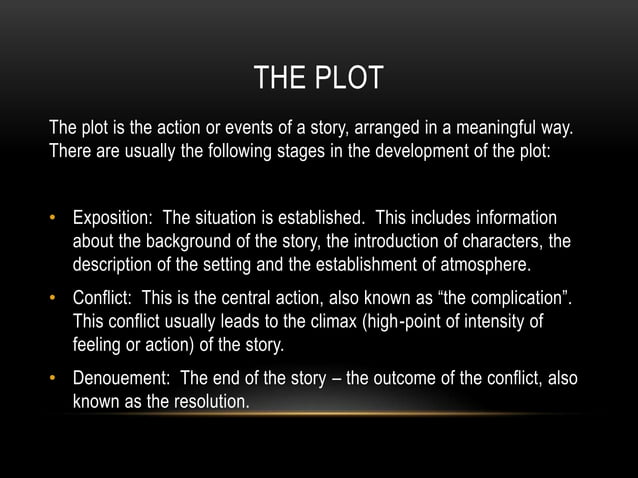 THE PLOT

The plot is the action or events of a story, arranged in a meaningful way. There are usually the following stages in the development of the plot:

• Exposition: The situation is established. This includes information about the background of the story, the introduction of characters, the description of the setting and the establishment of atmosphere.

• Conflict: This is the central action, also known as “the complication”. This conflict usually leads to the climax (high-point of intensity of feeling or action) of the story.

• Denouement: The end of the story – the outcome of the conflict, also known as the resolution.